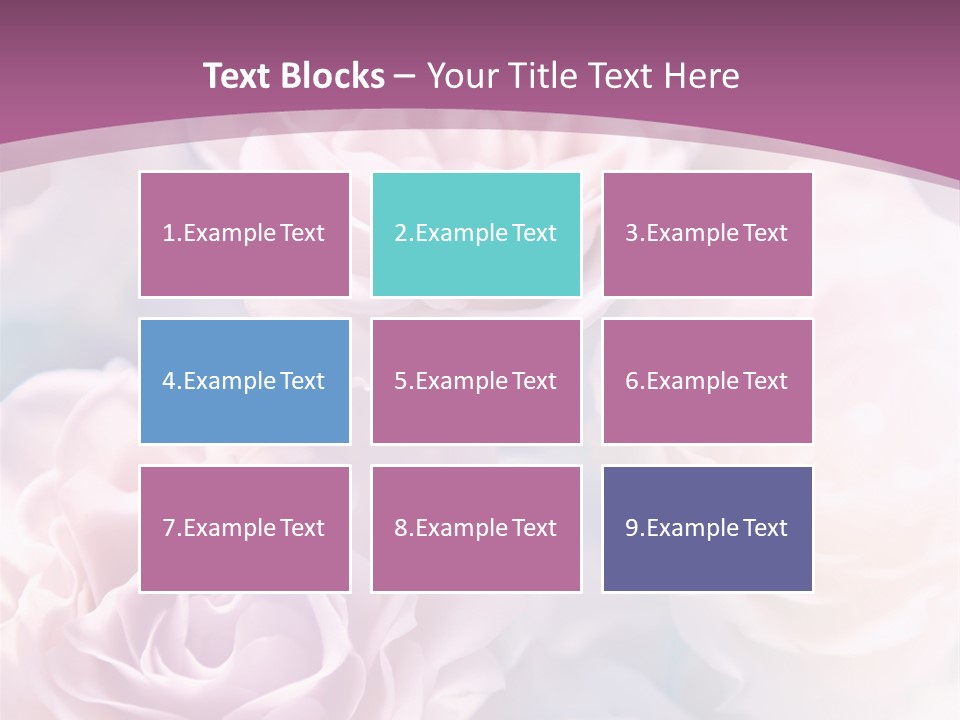 Text Blocks – Your Title Text Here

1.Example Text

2.Example Text

3.Example Text

4.Example Text

5.Example Text

6.Example Text

7.Example Text

8.Example Text

9.Example Text